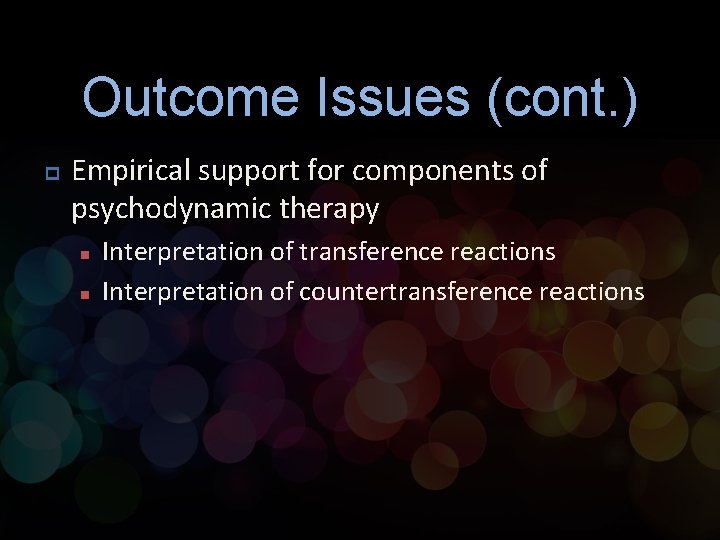 Outcome Issues (cont.)

Empirical support for components of psychodynamic therapy

Interpretation of transference reactions

Interpretation of countertransference reactions